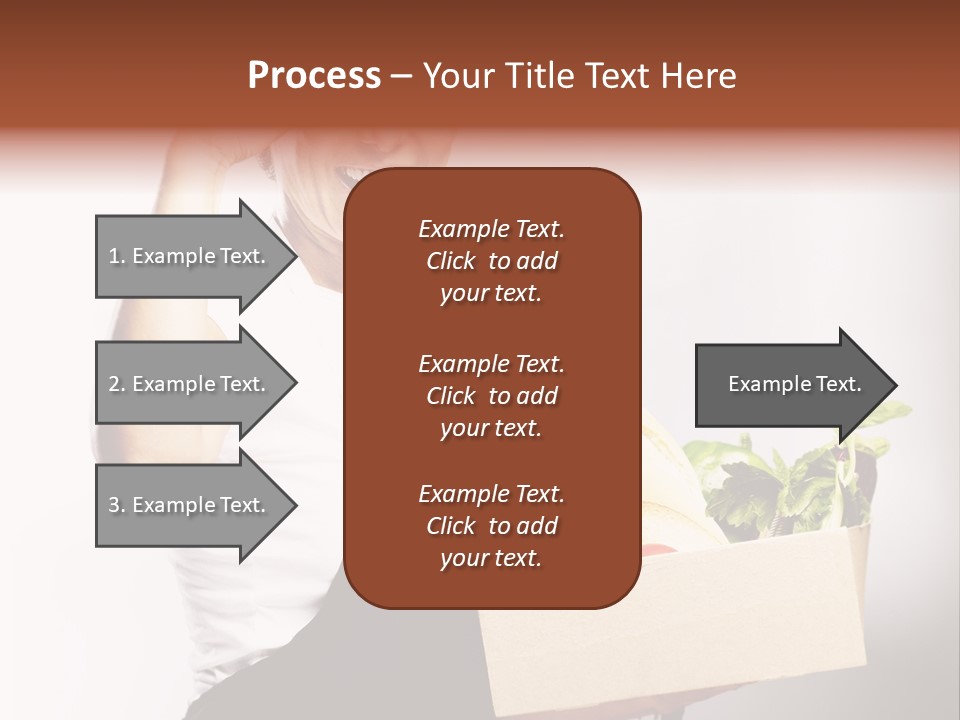 Process – Your Title Text Here

1. Example Text.

2. Example Text.

3. Example Text.

Example Text. Click to add your text.

Example Text. Click to add your text.

Example Text. Click to add your text.

Example Text.